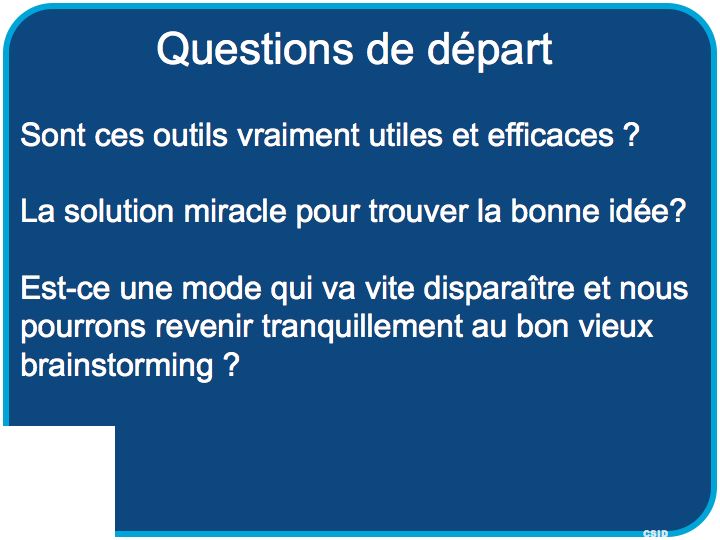 Questions de départ

Sont ces outils vraiment utiles et efficaces ?

La solution miracle pour trouver la bonne idée?

Est-ce une mode qui va vite disparaître et nous pourrons revenir tranquillement au bon vieux brainstorming ?

CSID